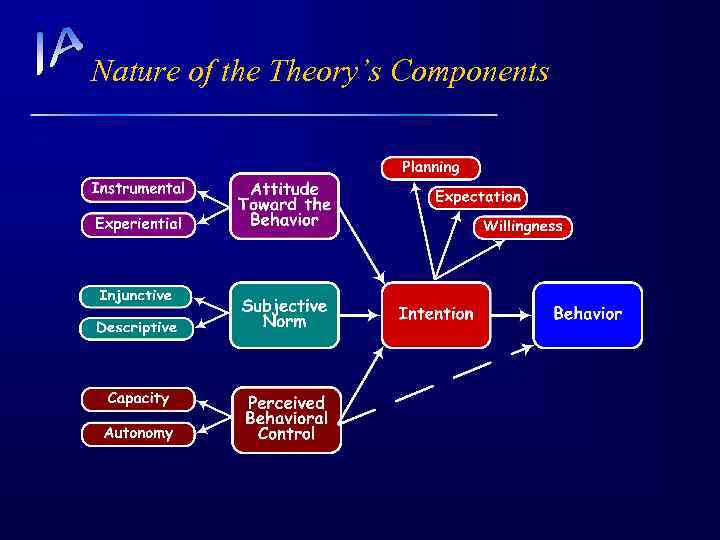 IA
Nature of the Theory's Components

Instrumental
Experiential
Attitude Toward the Behavior
Injunctive
Descriptive
Subjective Norm
Capacity
Autonomy
Perceived Behavioral Control
Planning
Expectation
Willingness
Intention
Behavior